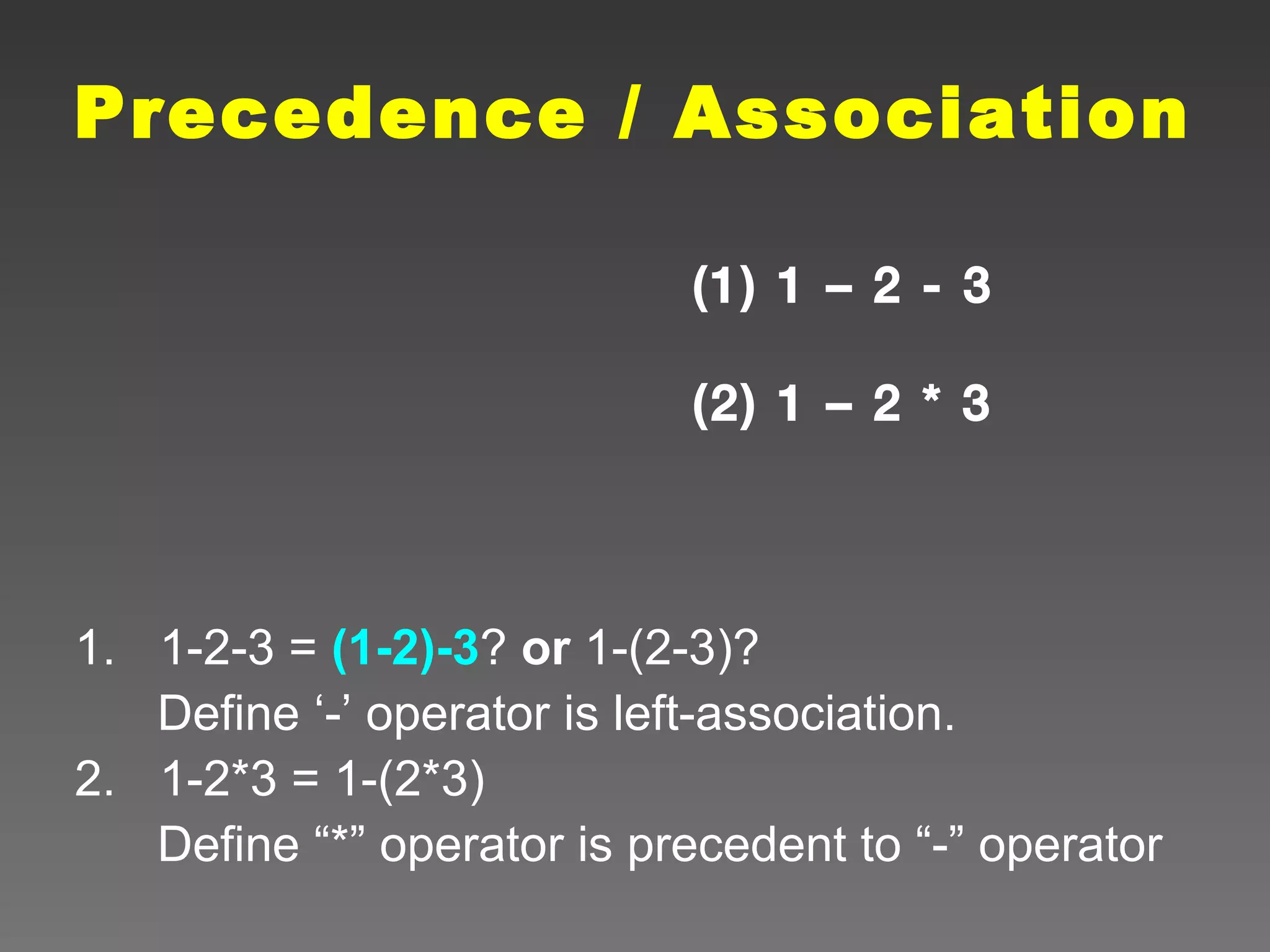 Precedence / Association

(1) 1 – 2 - 3

(2) 1 – 2 * 3

1. 1-2-3 = (1-2)-3? or 1-(2-3)?
Define ‘-’ operator is left-association.
2. 1-2*3 = 1-(2*3)
Define “*” operator is precedent to “-” operator